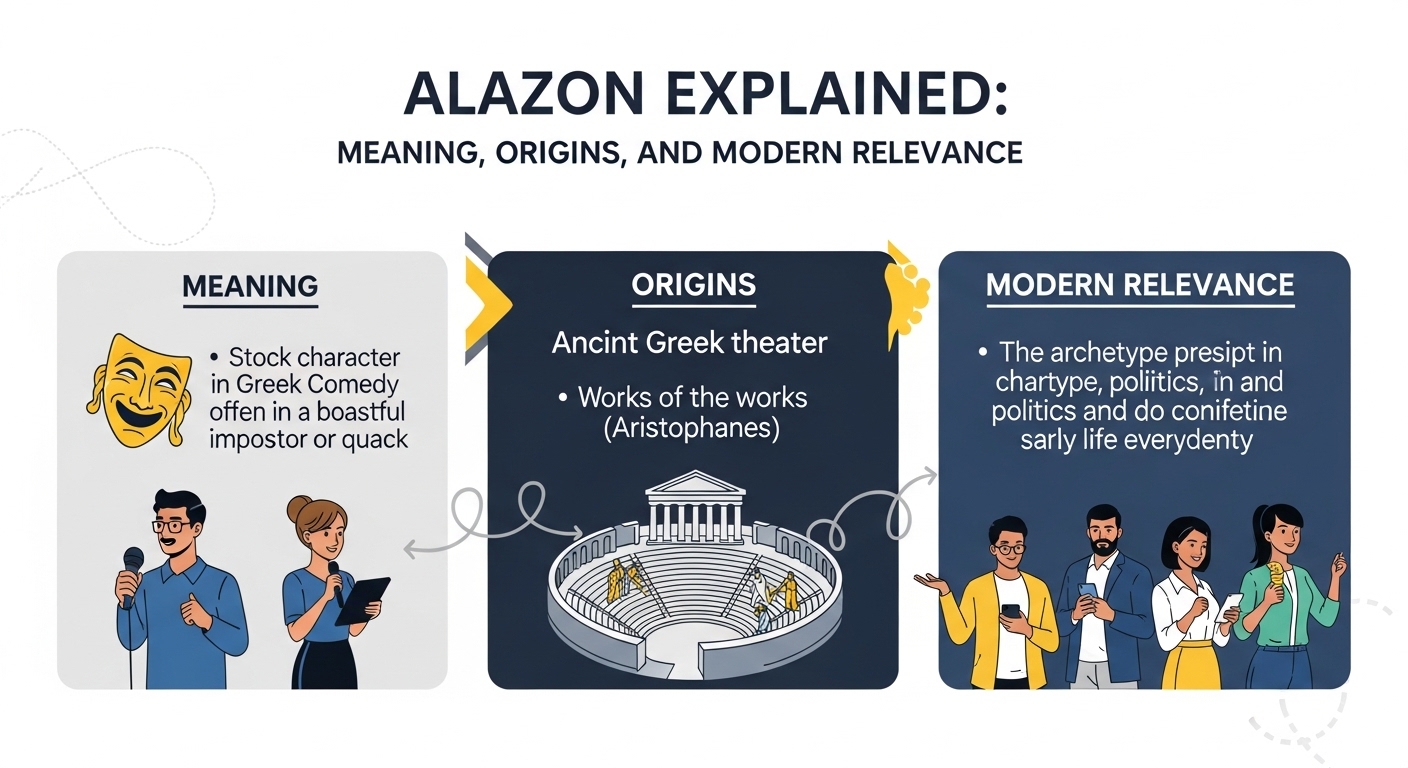 ALAZON EXPLAINED:
MEANING, ORIGINS, AND MODERN RELEVANCE

MEANING

• Stock character in Greek Comedy offen in a boastful impostor or quack

ORIGINS

Ancint Greek theater

• Works of the works (Aristophanes)

MODERN RELEVANCE

• The archetype presipt in chartype, poliitics, in and politics and do conifetine sarly life everydenty